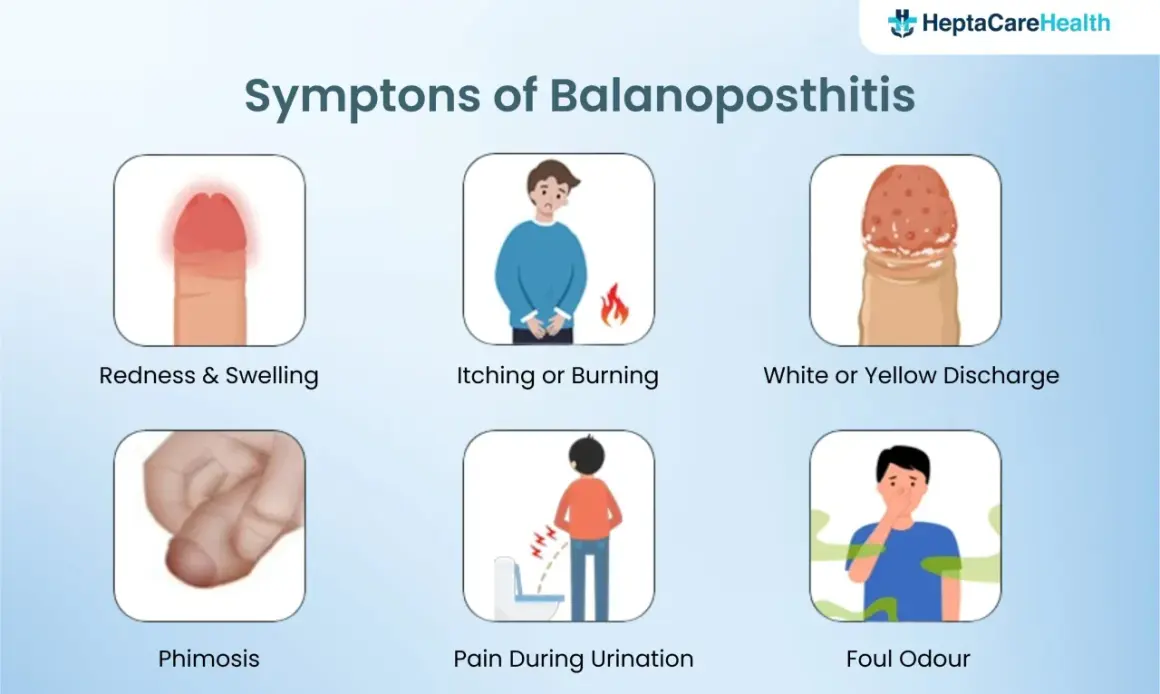 HeptaCareHealth

Symptons of Balanoposthitis

Redness & Swelling

Itching or Burning

White or Yellow Discharge

Phimosis

Pain During Urination

Foul Odour